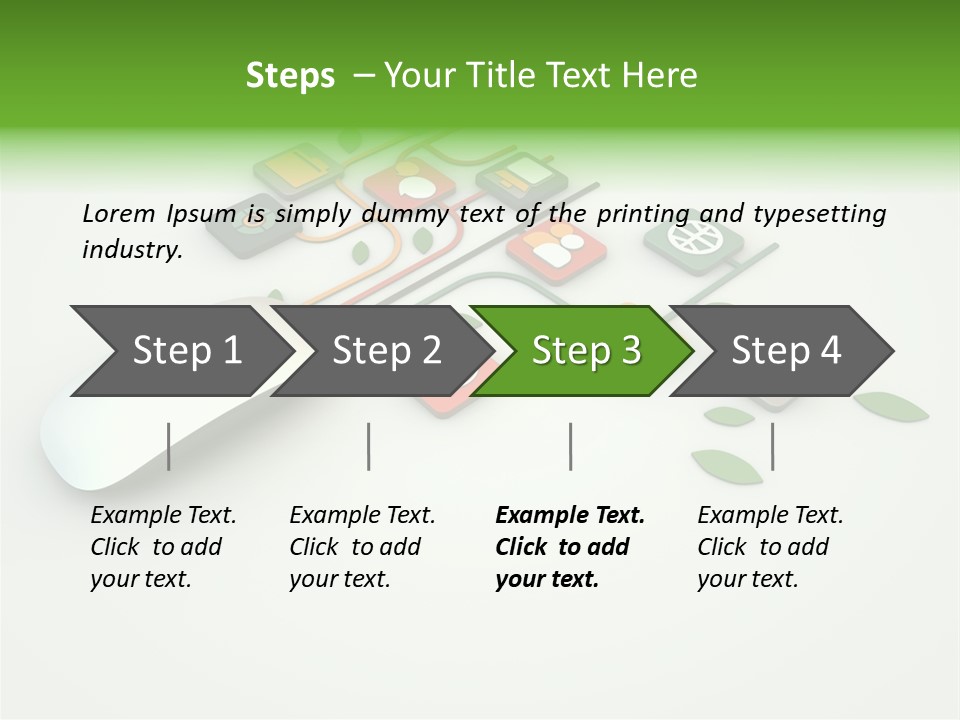 Steps – Your Title Text Here

Lorem Ipsum is simply dummy text of the printing and typesetting industry.

Step 1

Step 2

Step 3

Step 4

Example Text. Click to add your text.

Example Text. Click to add your text.

Example Text. Click to add your text.

Example Text. Click to add your text.